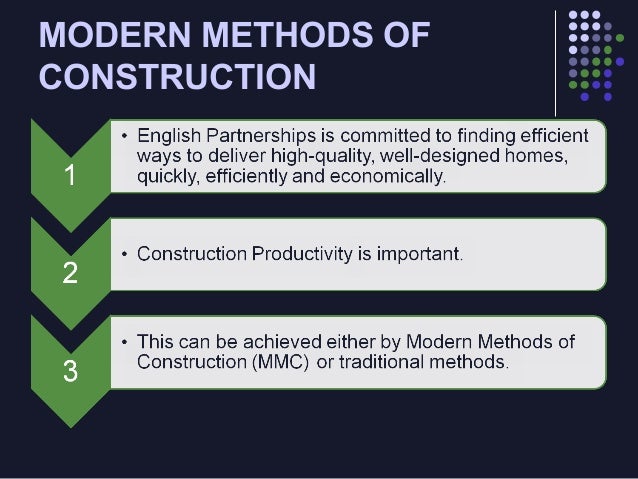 MODERN METHODS OF CONSTRUCTION

1

• English Partnerships is committed to finding efficient ways to deliver high-quality, well-designed homes, quickly, efficiently and economically.

2

• Construction Productivity is important.

3

• This can be achieved either by Modern Methods of Construction (MMC) or traditional methods.